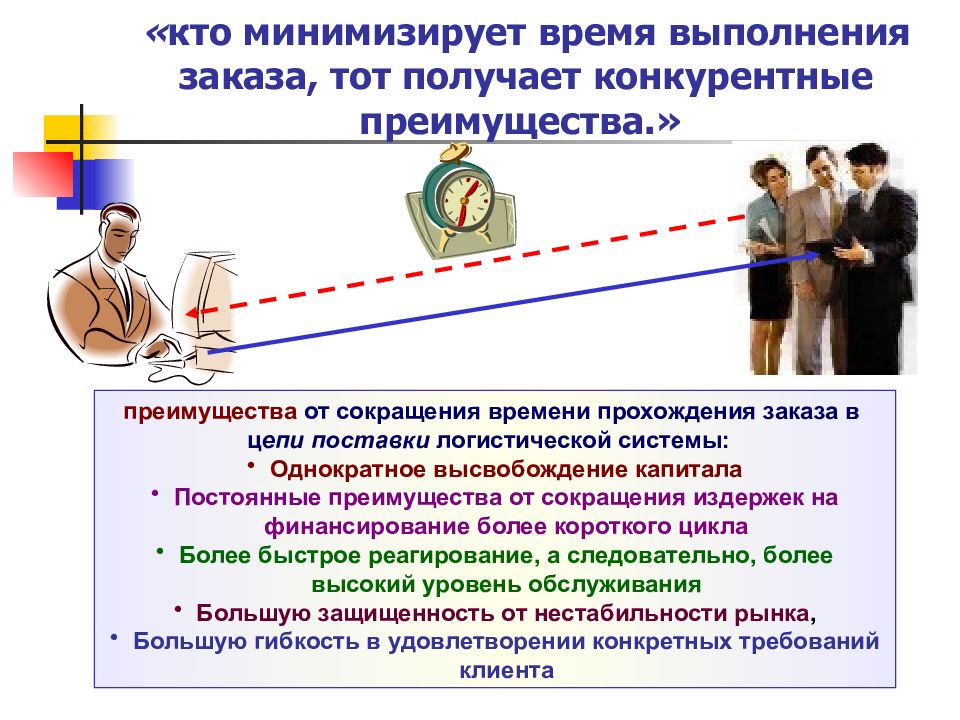 «кто минимизирует время выполнения заказа, тот получает конкурентные преимущества.»

преимущества от сокращения времени прохождения заказа в цепи поставки логистической системы:

• Однократное высвобождение капитала
• Постоянные преимущества от сокращения издержек на финансирование более короткого цикла
• Более быстрое реагирование, а следовательно, более высокий уровень обслуживания
• Большую защищенность от нестабильности рынка,
• Большую гибкость в удовлетворении конкретных требований клиента